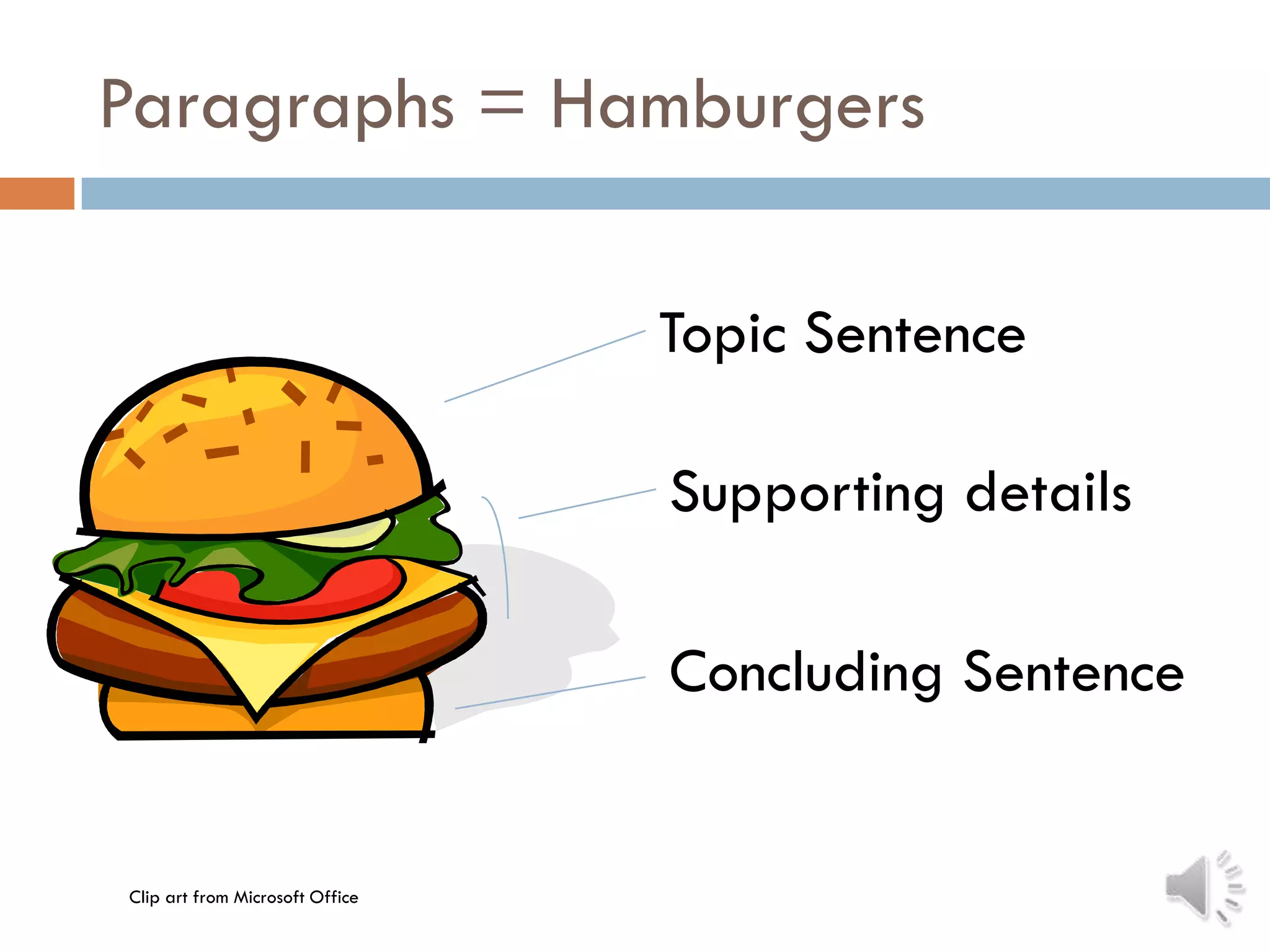 Paragraphs = Hamburgers

Topic Sentence

Supporting details

Concluding Sentence

Clip art from Microsoft Office